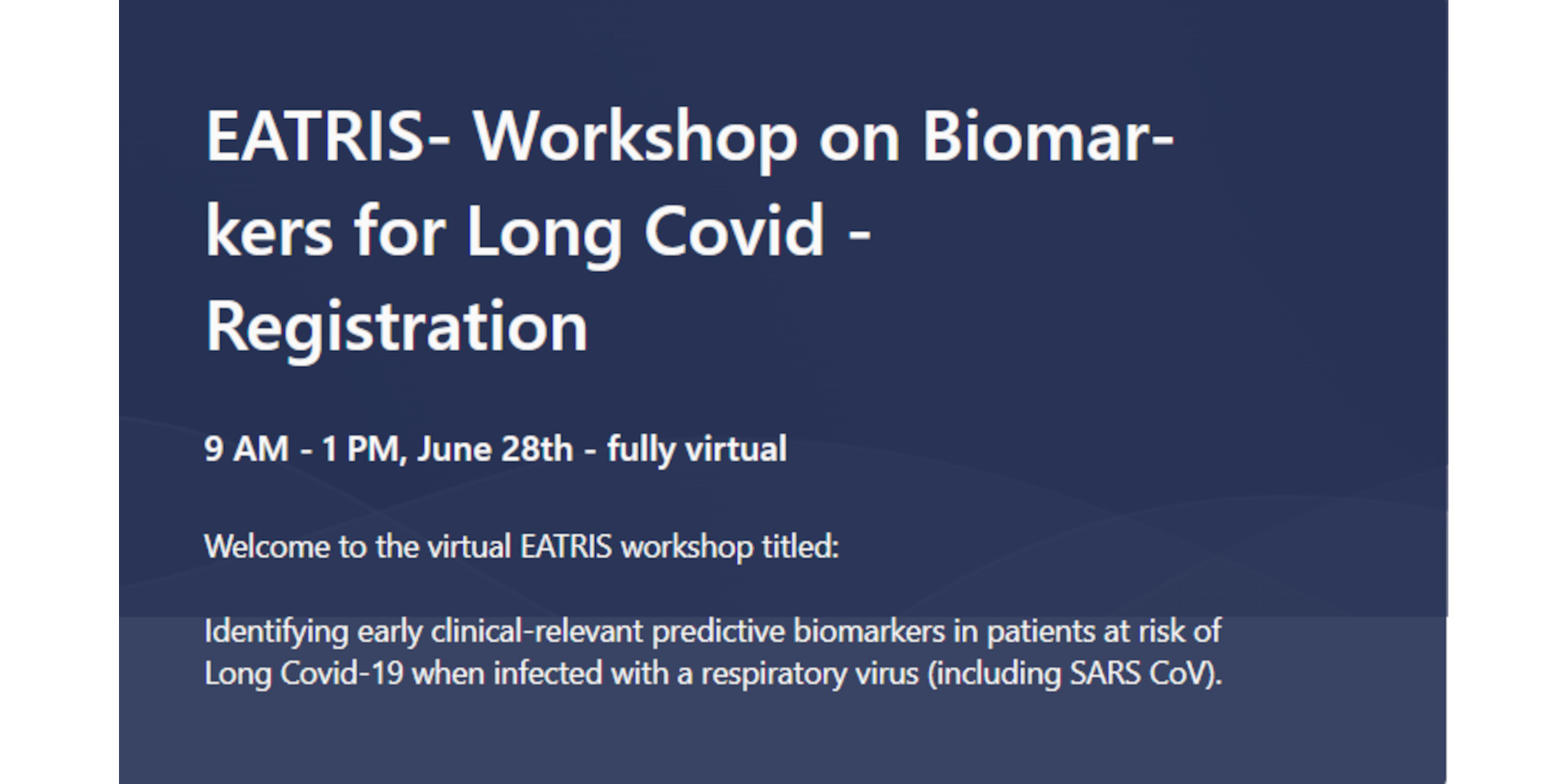 EATRIS- Workshop on Biomarkers for Long Covid - Registration

9 AM - 1 PM, June 28th - fully virtual

Welcome to the virtual EATRIS workshop titled:

Identifying early clinical-relevant predictive biomarkers in patients at risk of Long Covid-19 when infected with a respiratory virus (including SARS CoV).